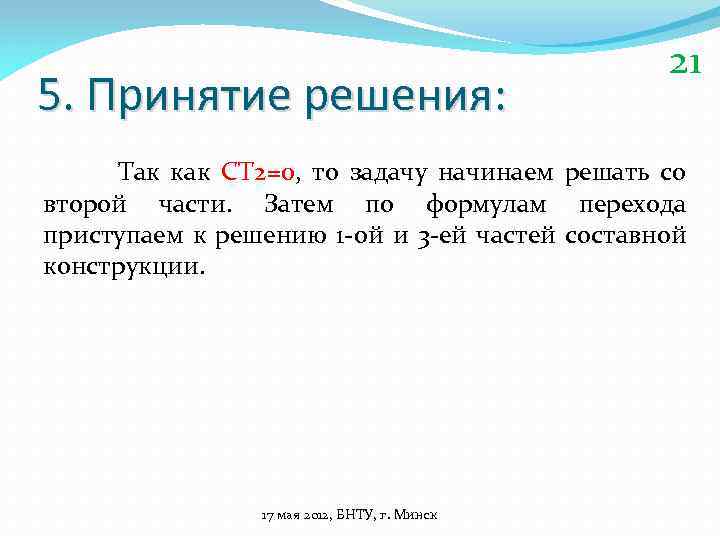 21

5. Принятие решения:

Так как СТ2=0, то задачу начинаем решать со второй части. Затем по формулам перехода приступаем к решению 1-ой и 3-ей частей составной конструкции.

17 мая 2012, БНТУ, г. Минск